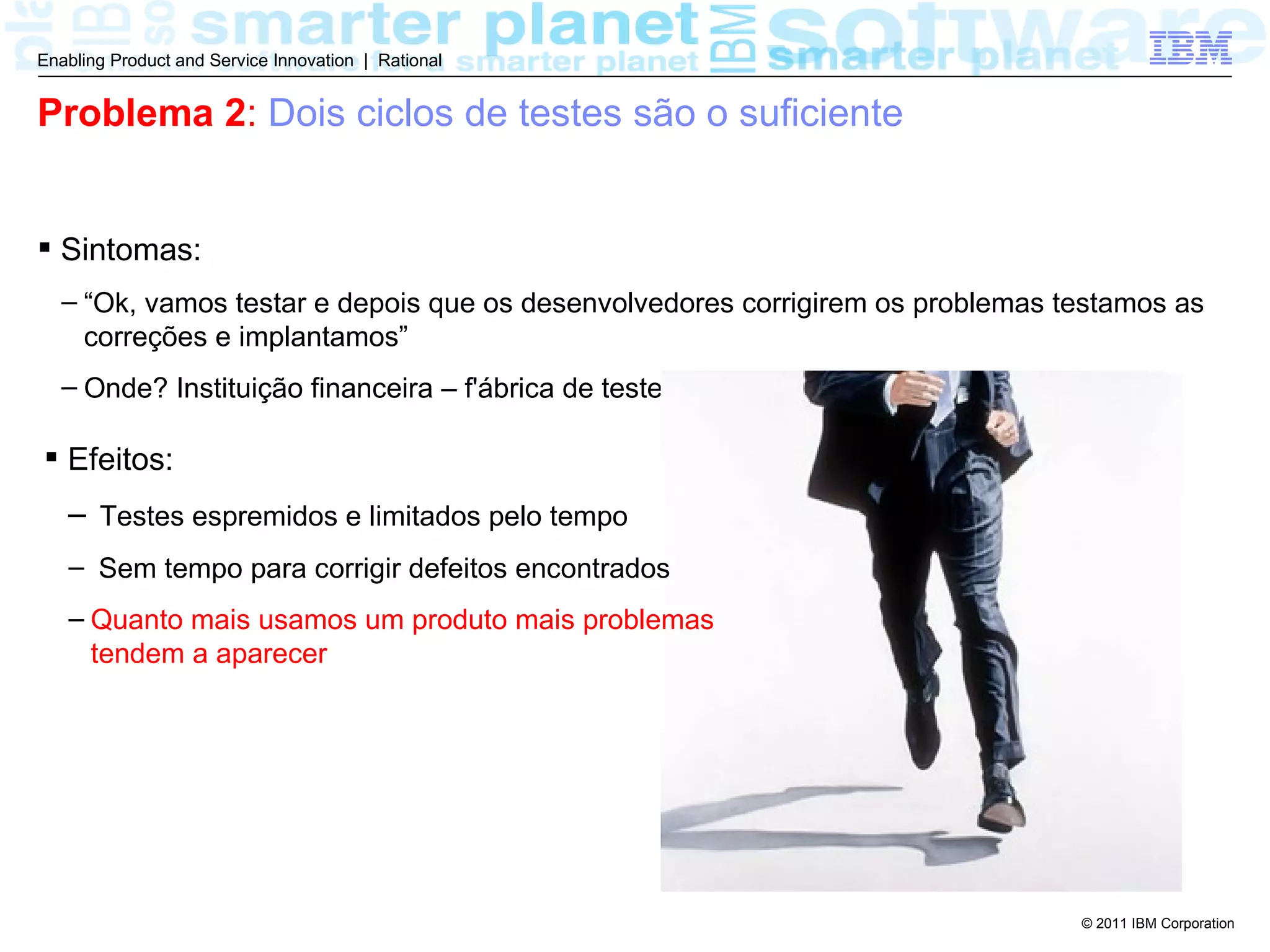 smarter planet IBM software smarter planet smarter planet

Enabling Product and Service Innovation | Rational

IBM

Problema 2: Dois ciclos de testes são o suficiente

▪ Sintomas:

– “Ok, vamos testar e depois que os desenvolvedores corrigirem os problemas testamos as correções e implantamos”

– Onde? Instituição financeira – f'ábrica de teste

▪ Efeitos:

– Testes espremidos e limitados pelo tempo

– Sem tempo para corrigir defeitos encontrados

– Quanto mais usamos um produto mais problemas tendem a aparecer

© 2011 IBM Corporation